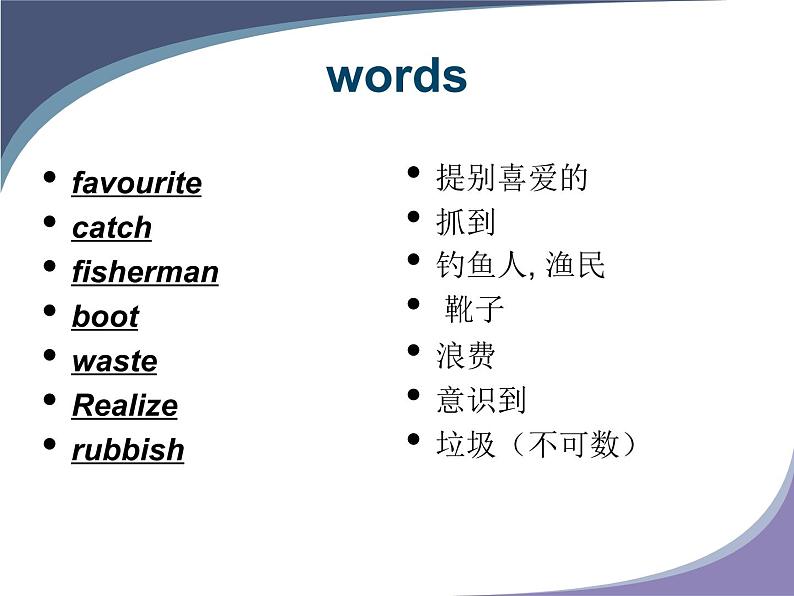 words

- favourite
- catch
- fisherman
- boot
- waste
- Realize
- rubbish

- 提别喜爱的
- 抓到
- 钓鱼人, 渔民
- 靴子
- 浪费
- 意识到
- 垃圾（不可数）